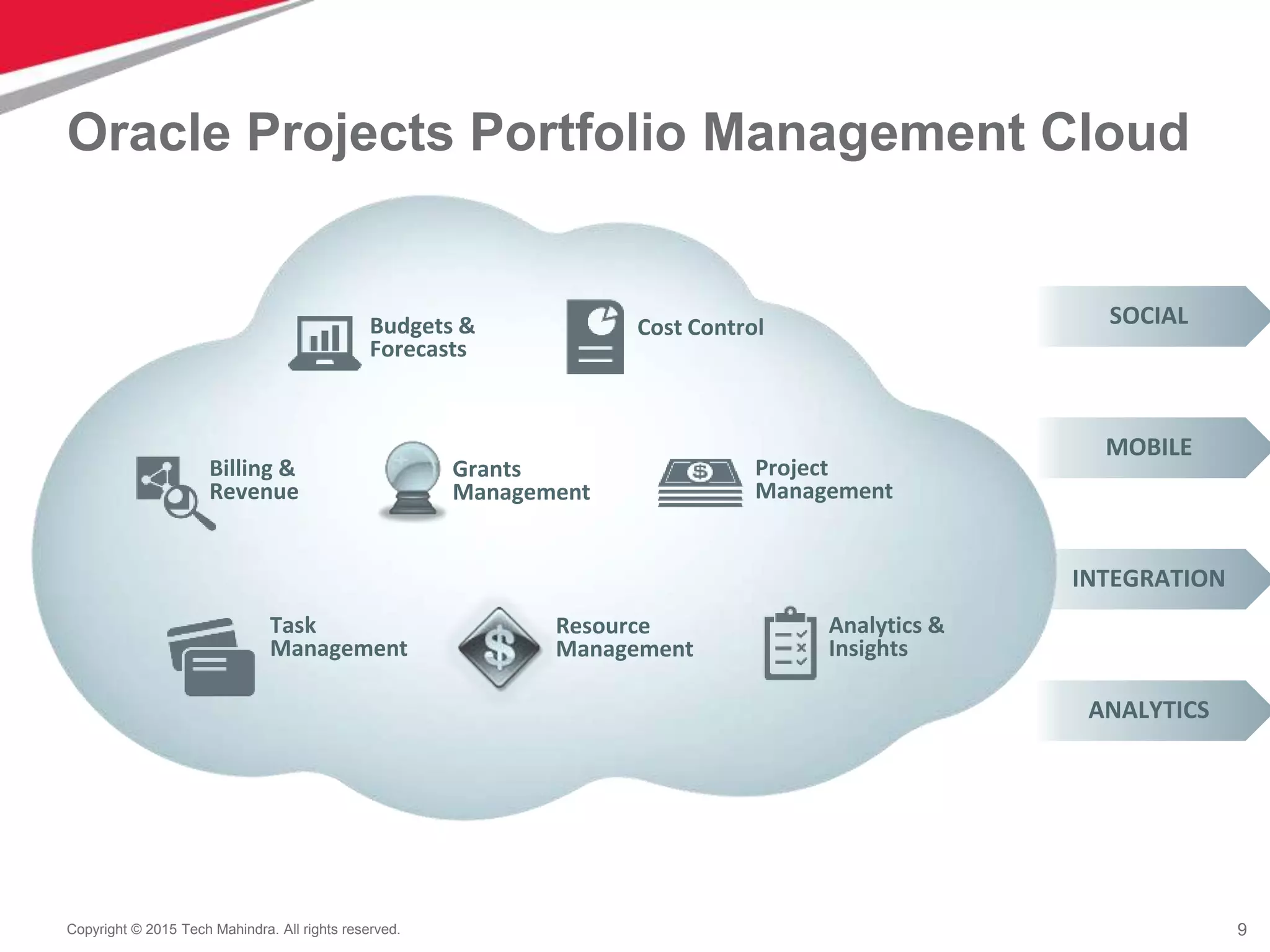 Oracle Projects Portfolio Management Cloud

Budgets & Forecasts

Cost Control

Billing & Revenue

Grants Management

Project Management

Task Management

Resource Management

Analytics & Insights

SOCIAL

MOBILE

INTEGRATION

ANALYTICS

Copyright © 2015 Tech Mahindra. All rights reserved.

9